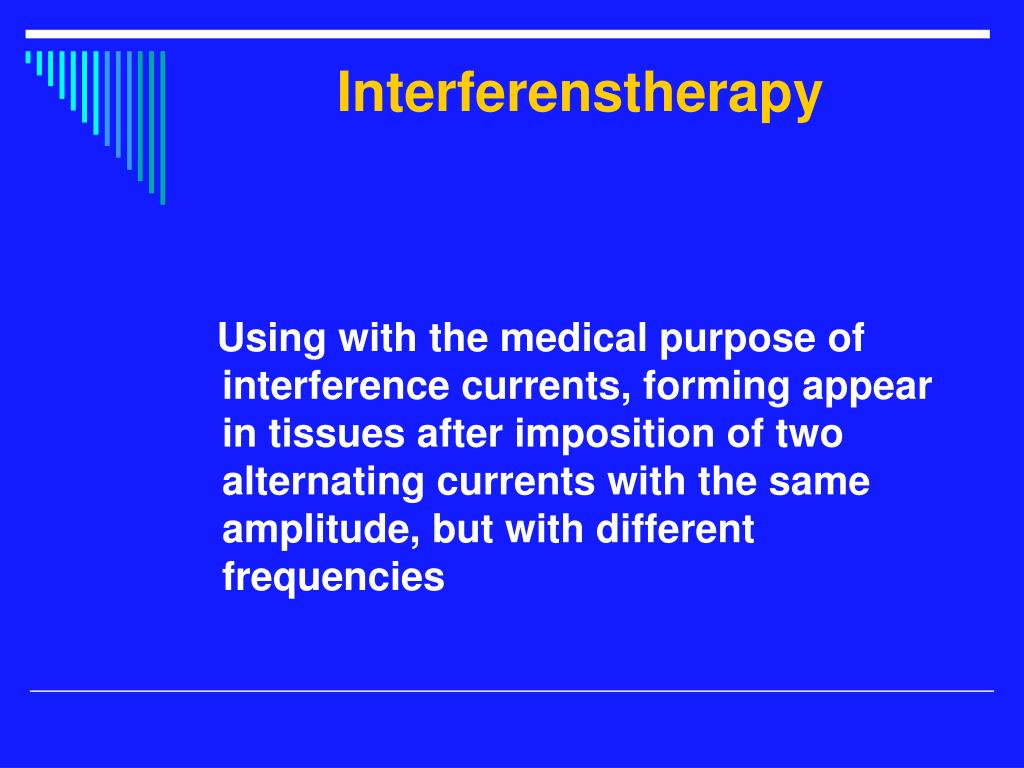 Interferenstherapy

Using with the medical purpose of interference currents, forming appear in tissues after imposition of two alternating currents with the same amplitude, but with different frequencies